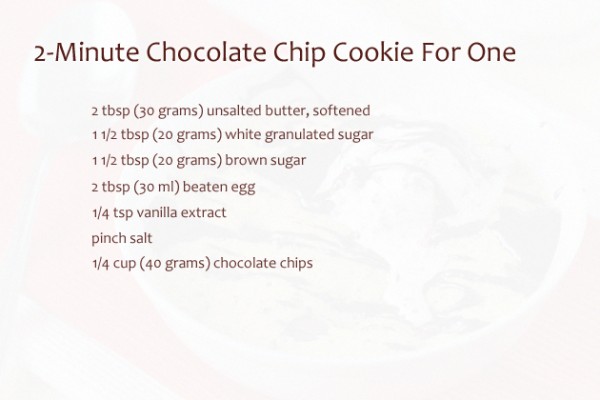 2-Minute Chocolate Chip Cookie For One

2 tbsp (30 grams) unsalted butter, softened
1 1/2 tbsp (20 grams) white granulated sugar
1 1/2 tbsp (20 grams) brown sugar
2 tbsp (30 ml) beaten egg
1/4 tsp vanilla extract
pinch salt
1/4 cup (40 grams) chocolate chips